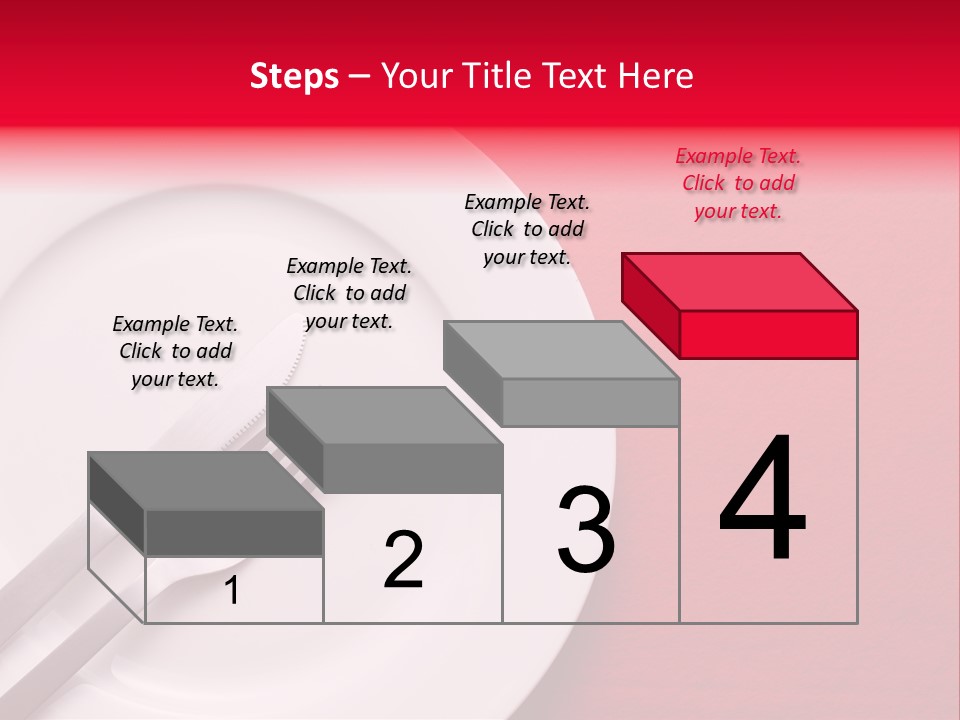 Steps – Your Title Text Here

Example Text. Click to add your text.

Example Text. Click to add your text.

Example Text. Click to add your text.

Example Text. Click to add your text.

1

2

3

4